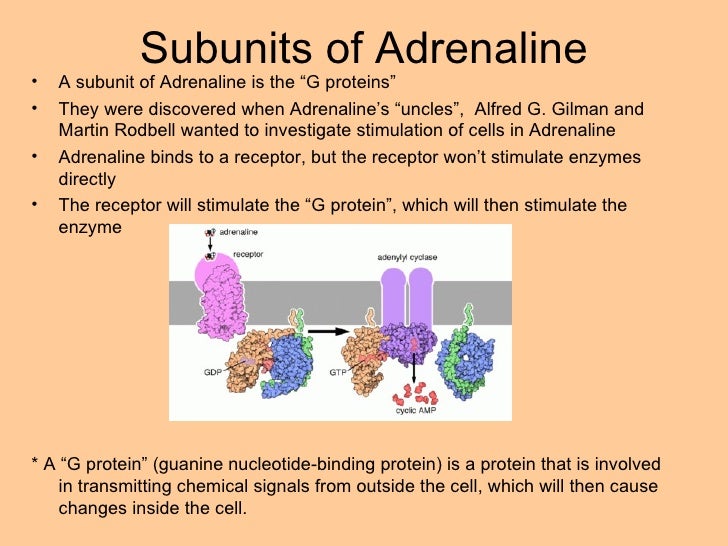 Subunits of Adrenaline

• A subunit of Adrenaline is the “G proteins”
• They were discovered when Adrenaline’s “uncles”, Alfred G. Gilman and Martin Rodbell wanted to investigate stimulation of cells in Adrenaline
• Adrenaline binds to a receptor, but the receptor won’t stimulate enzymes directly
• The receptor will stimulate the “G protein”, which will then stimulate the enzyme

adrenaline
receptor
adenylyl cyclase
GDP
GTP
cyclic AMP

* A “G protein” (guanine nucleotide-binding protein) is a protein that is involved in transmitting chemical signals from outside the cell, which will then cause changes inside the cell.